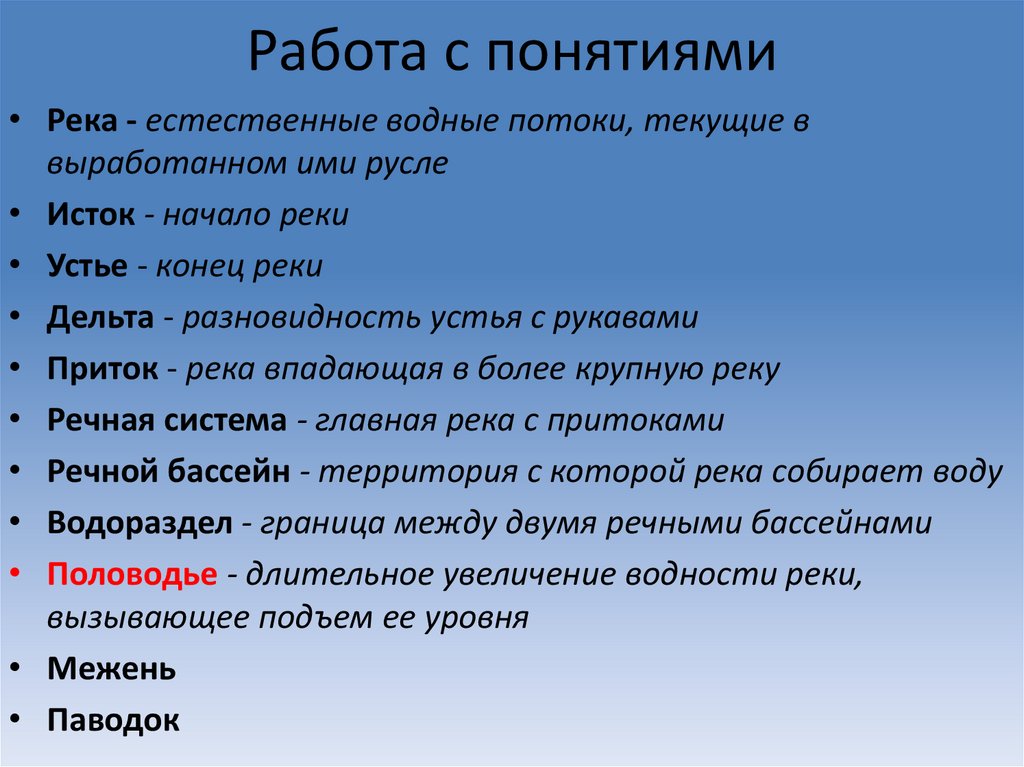 Работа с понятиями

• Река - естественные водные потоки, текущие в выработанном ими русле
• Исток - начало реки
• Устье - конец реки
• Дельта - разновидность устья с рукавами
• Приток - река впадающая в более крупную реку
• Речная система - главная река с притоками
• Речной бассейн - территория с которой река собирает воду
• Водораздел - граница между двумя речными бассейнами
• Половодье - длительное увеличение водности реки, вызывающее подъем ее уровня
• Межень
• Паводок